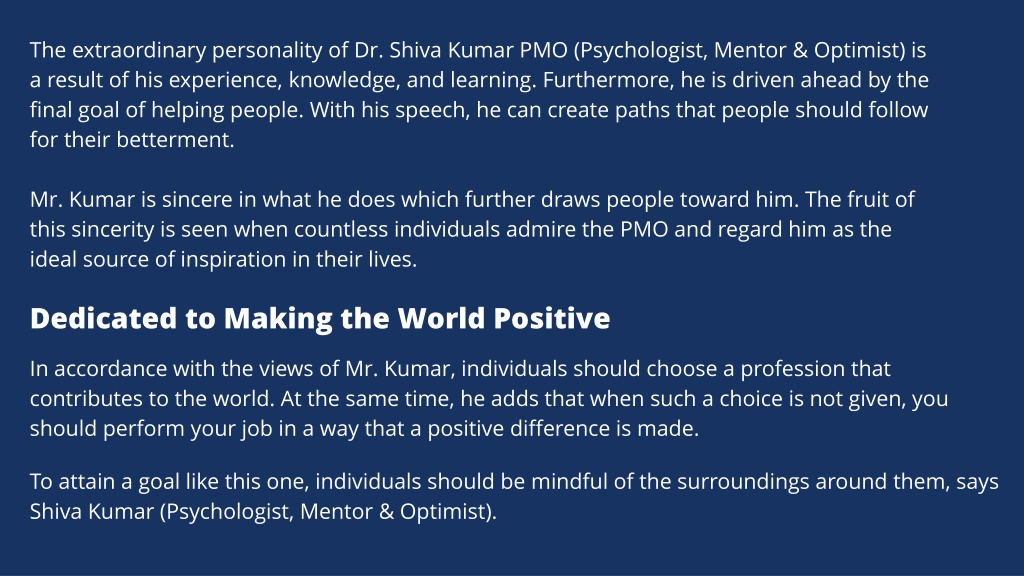 The extraordinary personality of Dr. Shiva Kumar PMO (Psychologist, Mentor & Optimist) is a result of his experience, knowledge, and learning. Furthermore, he is driven ahead by the final goal of helping people. With his speech, he can create paths that people should follow for their betterment.

Mr. Kumar is sincere in what he does which further draws people toward him. The fruit of this sincerity is seen when countless individuals admire the PMO and regard him as the ideal source of inspiration in their lives.

Dedicated to Making the World Positive

In accordance with the views of Mr. Kumar, individuals should choose a profession that contributes to the world. At the same time, he adds that when such a choice is not given, you should perform your job in a way that a positive difference is made.

To attain a goal like this one, individuals should be mindful of the surroundings around them, says Shiva Kumar (Psychologist, Mentor & Optimist).